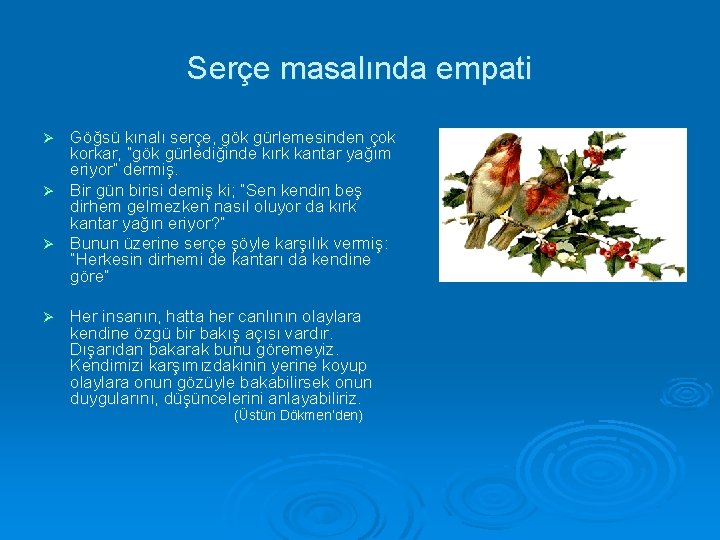 Serçe masalında empati

➢ Göğsü kınalı serçe, gök gürlemesinden çok korkar, "gök gürlediğinde kırk kantar yağım eriyor" dermiş.

➢ Bir gün birisi demiş ki; "Sen kendin beş dirhem gelmezken nasıl oluyor da kırk kantar yağın eriyor?"

➢ Bunun üzerine serçe şöyle karşılık vermiş: "Herkesin dirhemi de kantarı da kendine göre"

➢ Her insanın, hatta her canlının olaylara kendine özgü bir bakış açısı vardır. Dışarıdan bakarak bunu göremeyiz. Kendimizi karşımızdakinin yerine koyup olaylara onun gözüyle bakabilirsek onun duygularını, düşüncelerini anlayabiliriz.
(Üstün Dökmen'den)